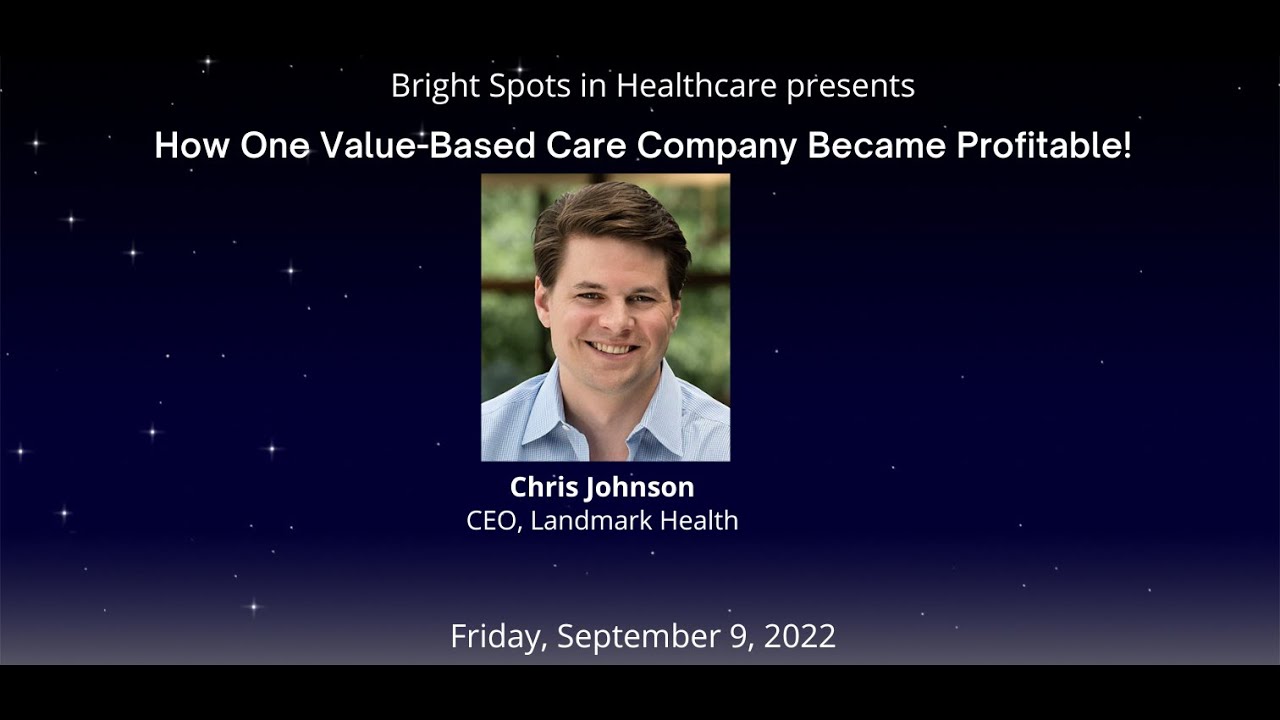 Bright Spots in Healthcare presents

How One Value-Based Care Company Became Profitable!

Chris Johnson
CEO, Landmark Health

Friday, September 9, 2022